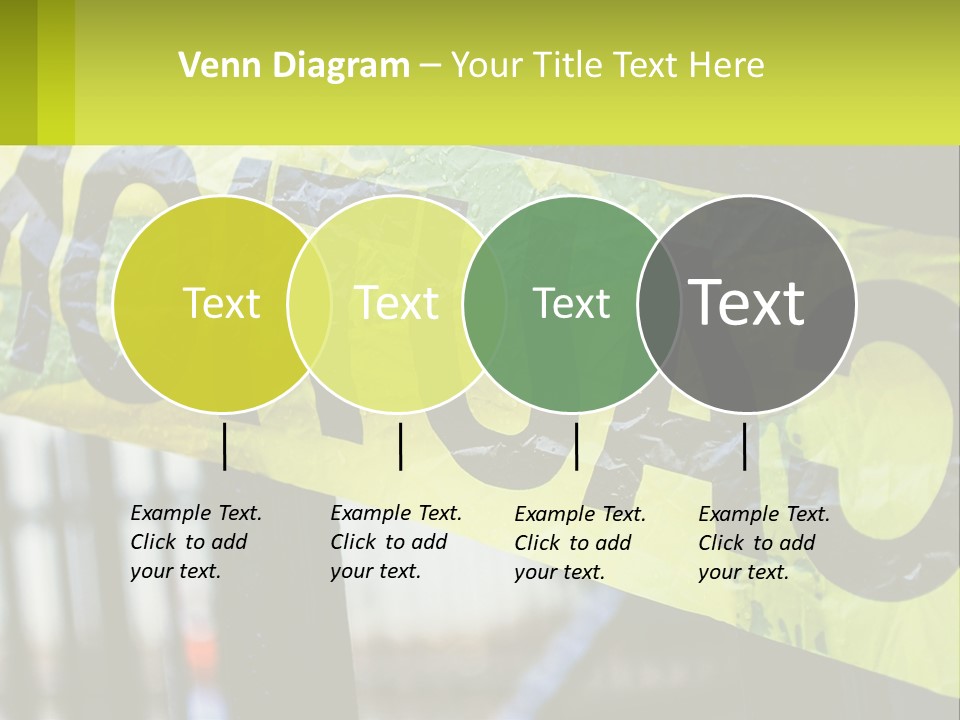 Venn Diagram – Your Title Text Here

Text

Text

Text

Text

Example Text. Click to add your text.

Example Text. Click to add your text.

Example Text. Click to add your text.

Example Text. Click to add your text.